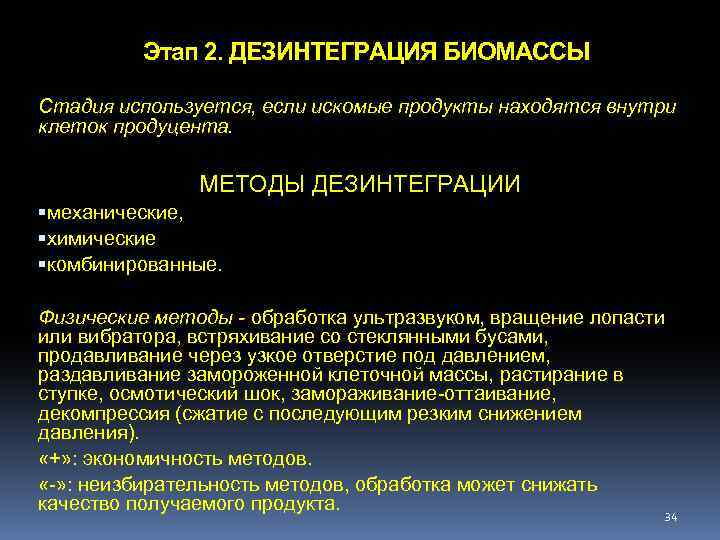 Этап 2. ДЕЗИНТЕГРАЦИЯ БИОМАССЫ

Стадия используется, если искомые продукты находятся внутри клеток продуцента.

МЕТОДЫ ДЕЗИНТЕГРАЦИИ

▪механические,

▪химические

▪комбинированные.

Физические методы - обработка ультразвуком, вращение лопасти или вибратора, встряхивание со стеклянными бусами, продавливание через узкое отверстие под давлением, раздавливание замороженной клеточной массы, растирание в ступке, осмотический шок, замораживание-оттаивание, декомпрессия (сжатие с последующим резким снижением давления).

«+»: экономичность методов.

«-»: неизбирательность методов, обработка может снижать качество получаемого продукта.

34